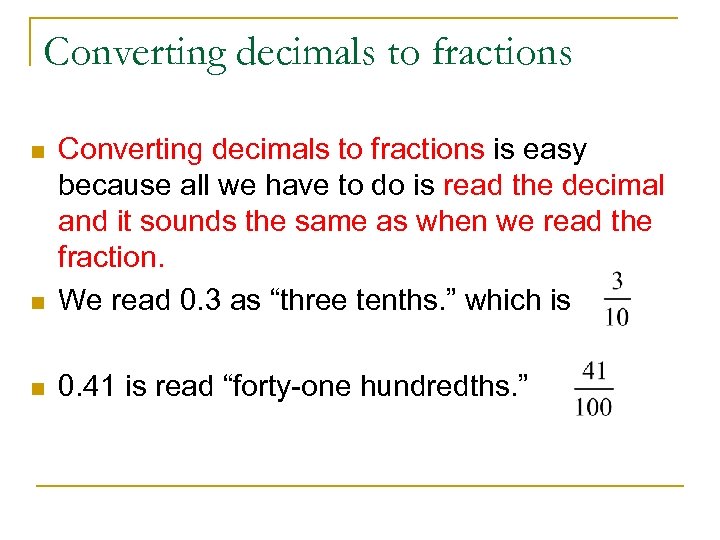 Converting decimals to fractions

Converting decimals to fractions is easy because all we have to do is read the decimal and it sounds the same as when we read the fraction.

We read 0.3 as “three tenths.” which is $\frac{3}{10}$

0.41 is read “forty-one hundredths.” $\frac{41}{100}$